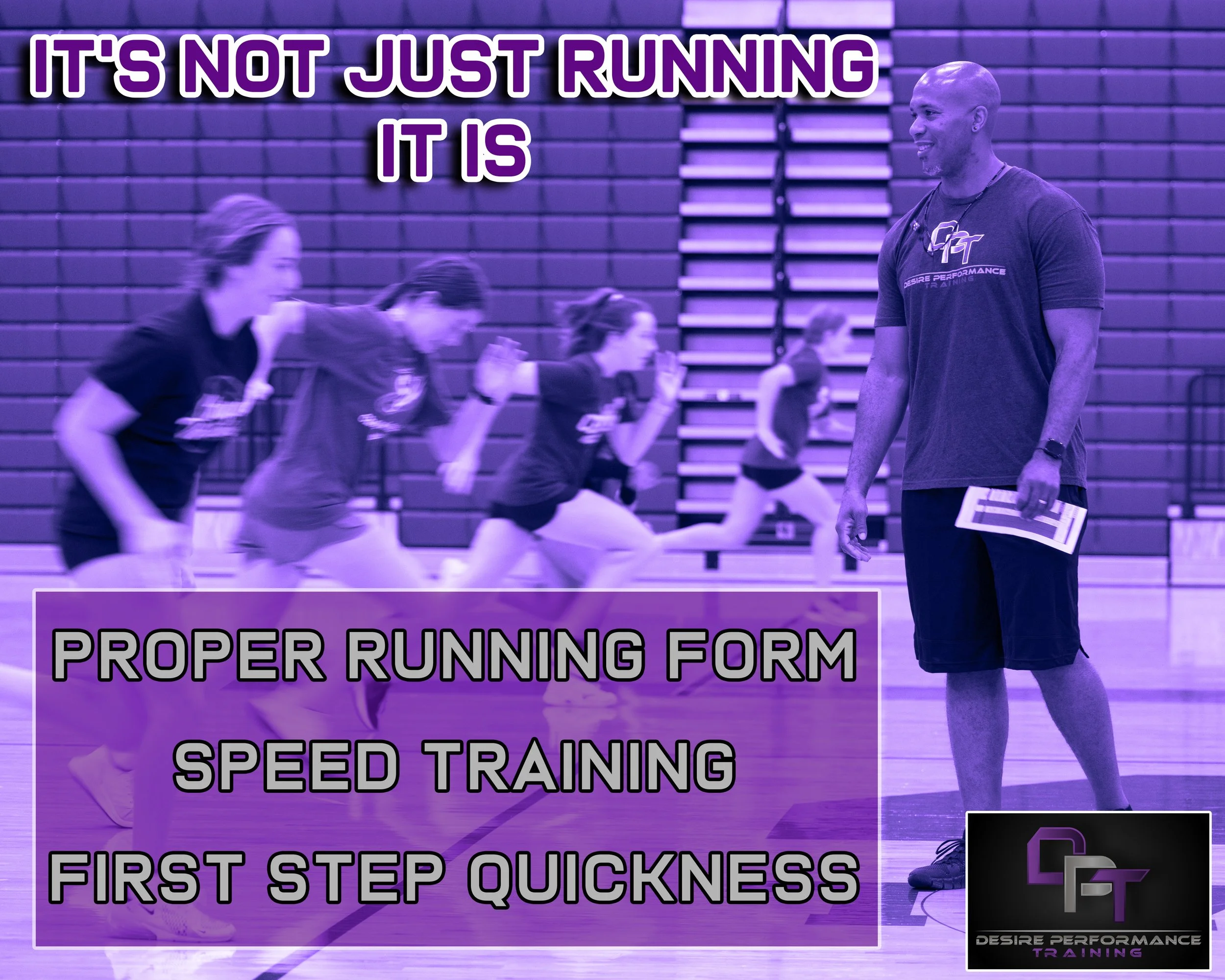 IT'S NOT JUST RUNNING
IT IS

DPT
DESIRE PERFORMANCE
TRAINING

PROPER RUNNING FORM
SPEED TRAINING
FIRST STEP QUICKNESS

DPT
DESIRE PERFORMANCE
TRAINING